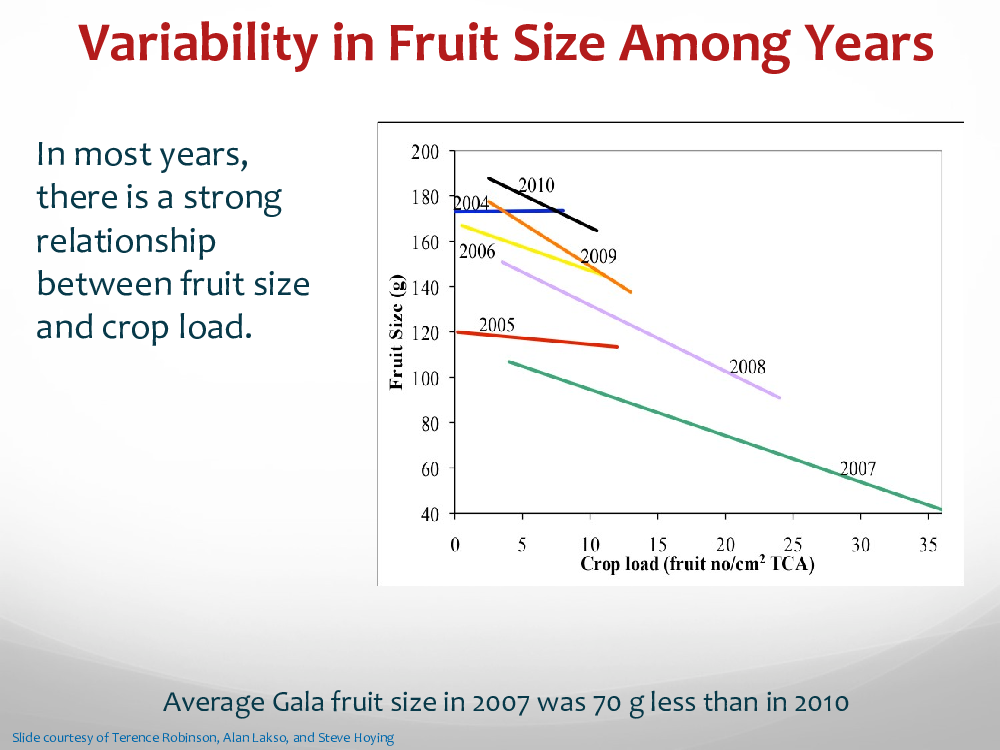 Variability in Fruit Size Among Years

In most years, there is a strong relationship between fruit size and crop load.

200
180
160
140
120
100
80
60
40
Fruit Size (g)
2010
2004
2006
2009
2005
2008
2007
0 5 10 15 20 25 30 35
Crop load (fruit no/cm$^2$ TCA)

Average Gala fruit size in 2007 was 70 g less than in 2010

Slide courtesy of Terence Robinson, Alan Lakso, and Steve Hoying